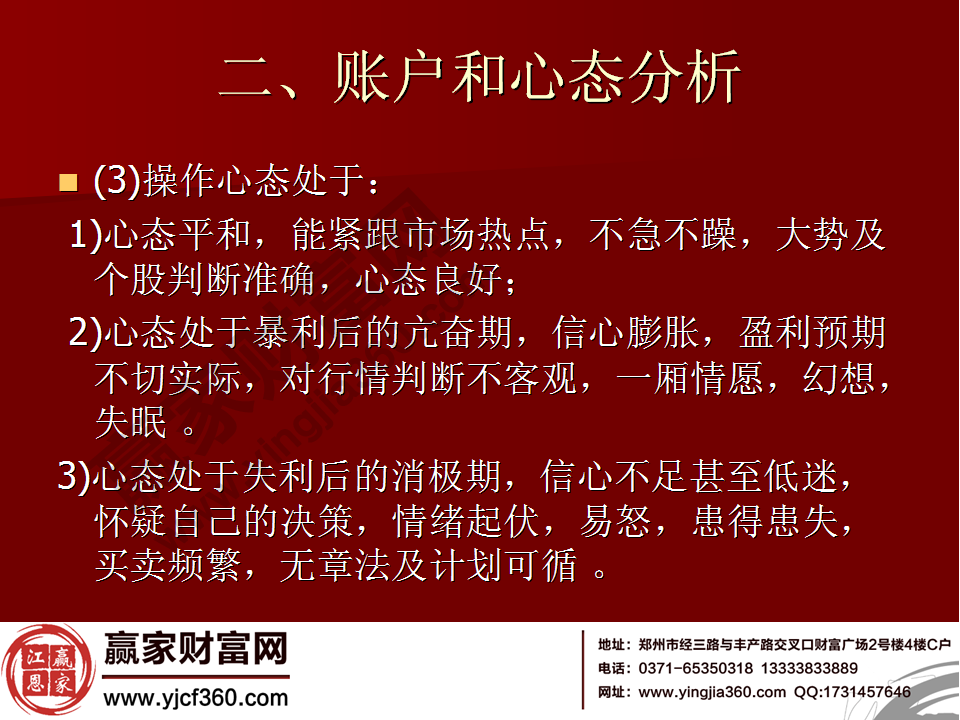 二、账户和心态分析

(3)操作心态处于：

1)心态平和，能紧跟市场热点，不急不躁，大势及个股判断准确，心态良好；

2)心态处于暴利后的亢奋期，信心膨胀，盈利预期不切实际，对行情判断不客观，一厢情愿，幻想，失眠 。

3)心态处于失利后的消极期，信心不足甚至低迷，怀疑自己的决策，情绪起伏，易怒，患得患失，买卖频繁，无章法及计划可循 。

江恩赢家

赢家财富网
www.yjcf360.com

地址：郑州市经三路与丰产路交叉口财富广场2号楼4楼C户
电话：0371-65350318 13333833889
网址：www.yingjia360.com QQ:1731457646